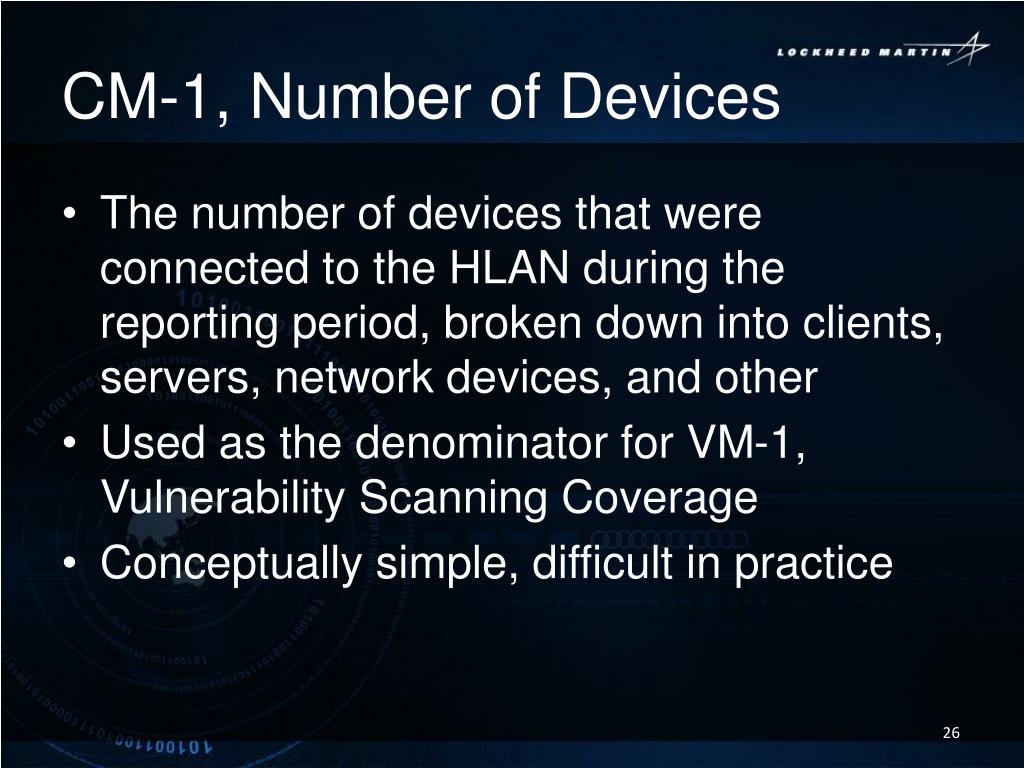 LOCKHEED MARTIN

CM-1, Number of Devices

• The number of devices that were connected to the HLAN during the reporting period, broken down into clients, servers, network devices, and other
• Used as the denominator for VM-1, Vulnerability Scanning Coverage
• Conceptually simple, difficult in practice

26